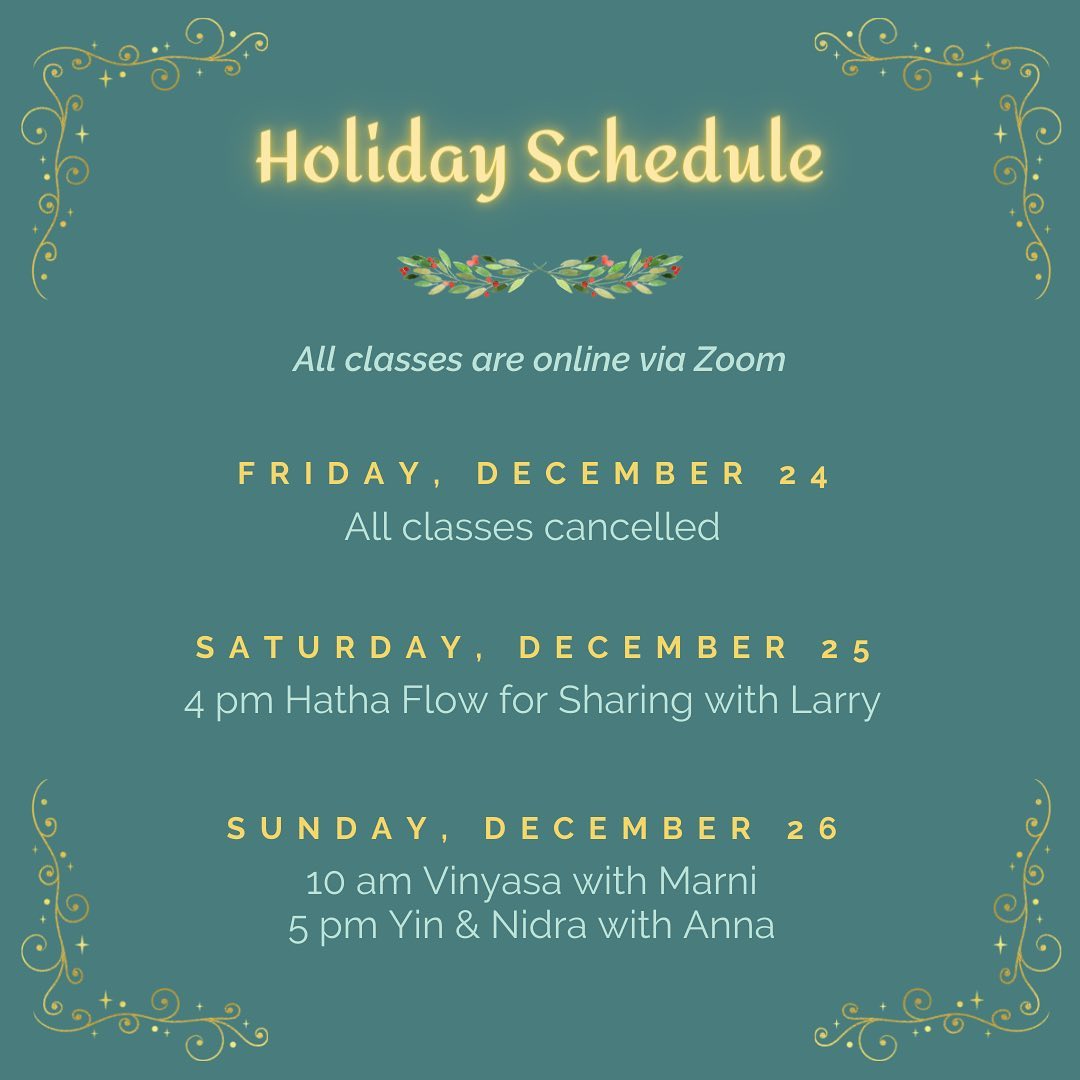 Holiday Schedule

All classes are online via Zoom

FRIDAY, DECEMBER 24
All classes cancelled

SATURDAY, DECEMBER 25
4 pm Hatha Flow for Sharing with Larry

SUNDAY, DECEMBER 26
10 am Vinyasa with Marni
5 pm Yin & Nidra with Anna